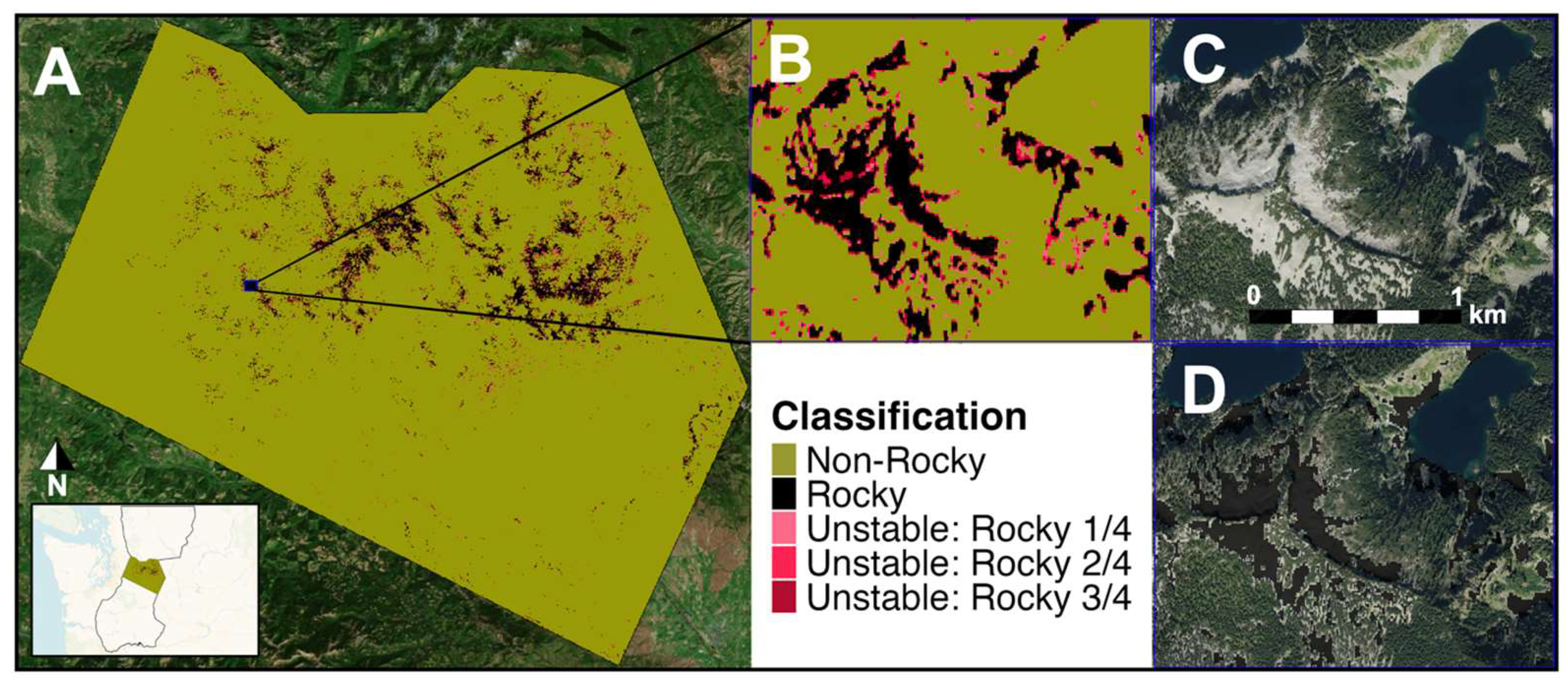 A

N

B

C

0 1 km

D

Classification
Non-Rocky
Rocky
Unstable: Rocky 1/4
Unstable: Rocky 2/4
Unstable: Rocky 3/4